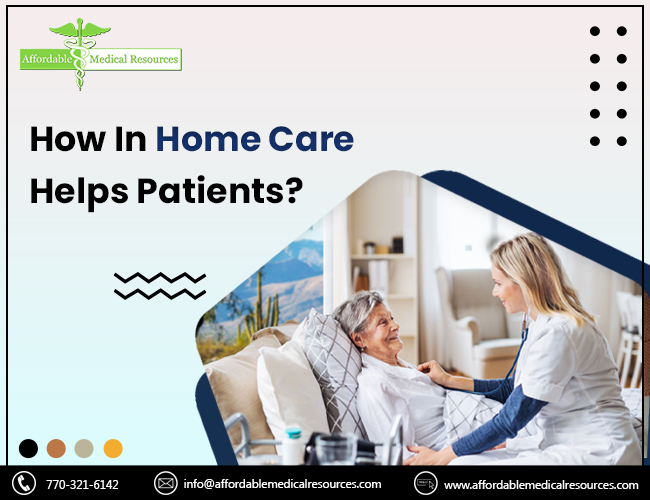 Affordable Medical Resources

How In Home Care Helps Patients?

770-321-6142

info@affordablemedicalresources.com

www.affordablemedicalresources.com